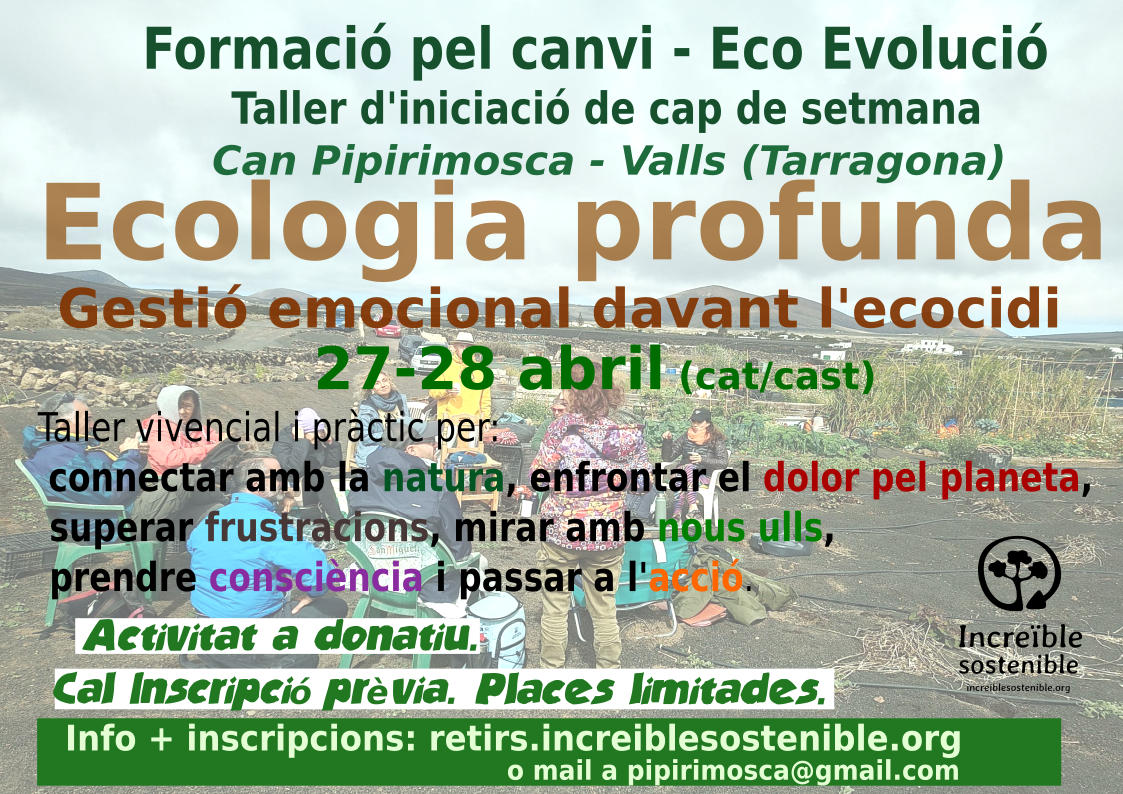 Formació pel canvi - Eco Evolució
Taller d'iniciació de cap de setmana
Can Pipirimosca - Valls (Tarragona)

Ecologia profunda

Gestió emocional davant l'ecocidi

27-28 abril (cat/cast)

Taller vivencial i pràctic per:
connectar amb la natura, enfrontar el dolor pel planeta, superar frustracions, mirar amb nous ulls, prendre consciència i passar a l'acció.

Activitat a donatiu.

Cal Inscripció prèvia. Places limitades.

Increïble sostenible
increiblesostenible.org

Info + inscripcions: retirs.increiblesostenible.org
o mail a pipirimosca@gmail.com